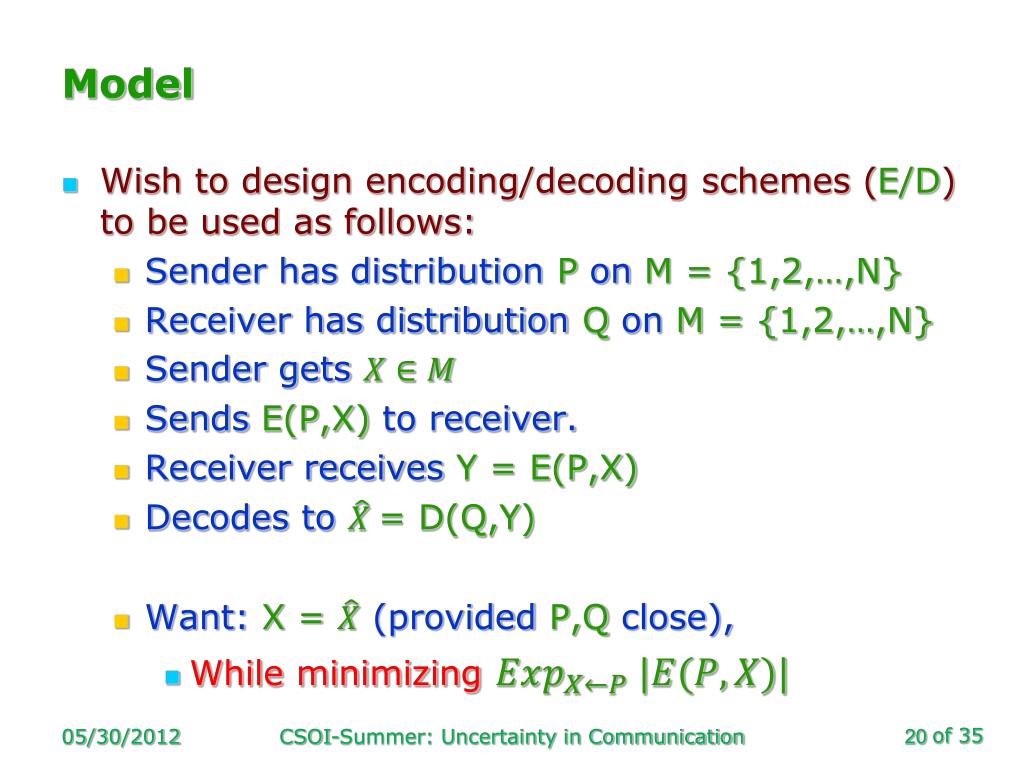 Model

Wish to design encoding/decoding schemes (E/D) to be used as follows:

Sender has distribution P on M = {1,2,…,N}

Receiver has distribution Q on M = {1,2,…,N}

Sender gets $X \in M$

Sends E(P,X) to receiver.

Receiver receives Y = E(P,X)

Decodes to $\hat{X}$ = D(Q,Y)

Want: X = $\hat{X}$ (provided P,Q close),

While minimizing $Exp_{X \leftarrow P} |E(P,X)|$

05/30/2012

CSOI-Summer: Uncertainty in Communication

20 of 35